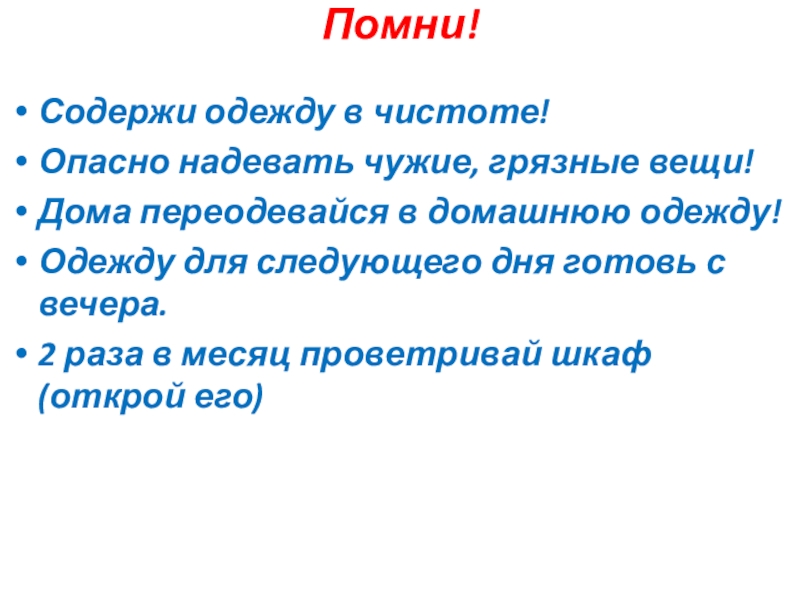 Помни!

• Содержи одежду в чистоте!
• Опасно надевать чужие, грязные вещи!
• Дома переодевайся в домашнюю одежду!
• Одежду для следующего дня готовь с вечера.
• 2 раза в месяц проветривай шкаф (открой его)